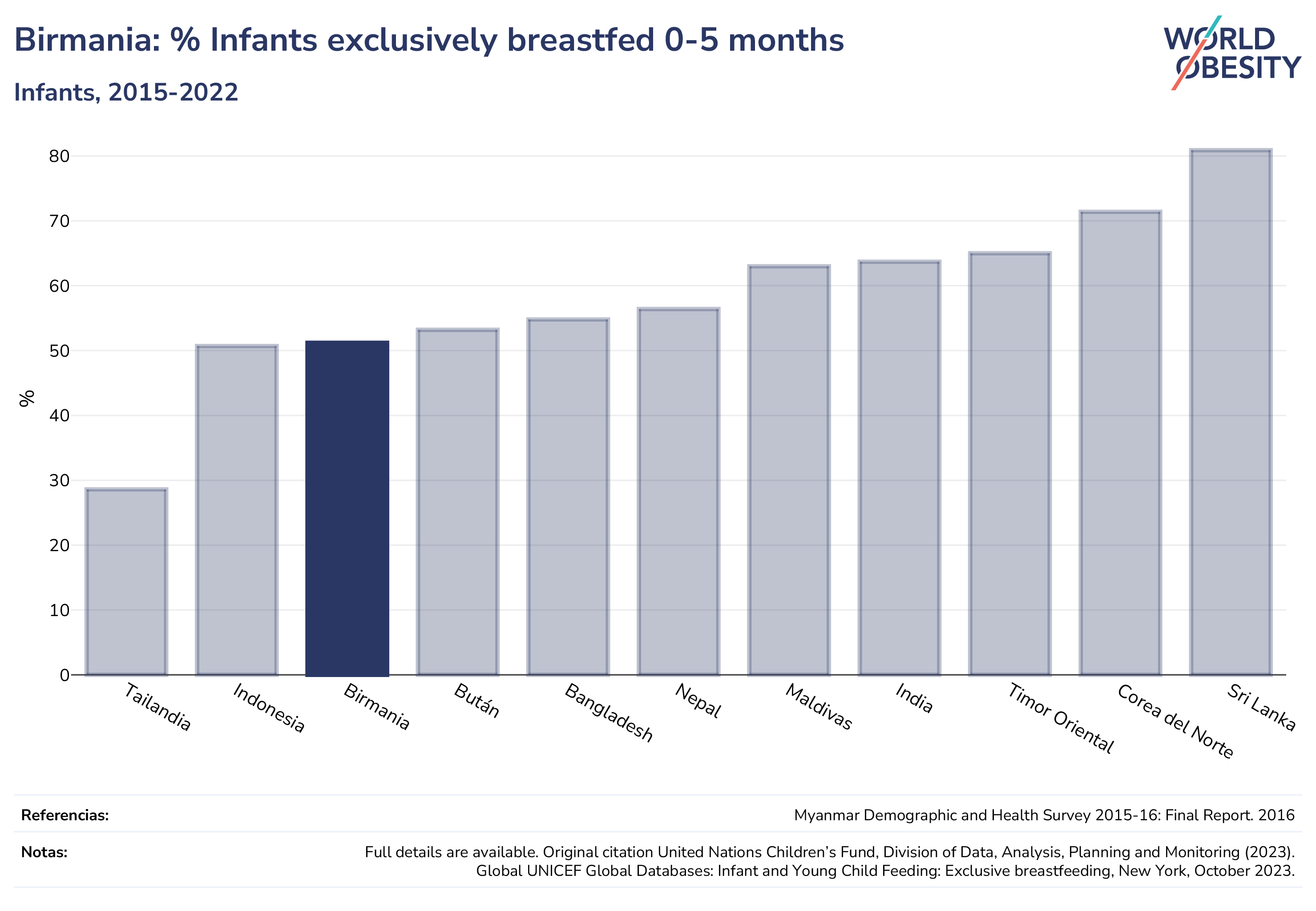 Birmania: % Infants exclusively breastfed 0-5 months

Infants, 2015-2022

WORLD OBESITY

%

80
70
60
50
40
30
20
10
0

Tailandia
Indonesia
Birmania
Bután
Bangladesh
Nepal
Maldivas
India
Timor Oriental
Corea del Norte
Sri Lanka

Referencias: Myanmar Demographic and Health Survey 2015-16: Final Report. 2016

Notas: Full details are available. Original citation United Nations Children's Fund, Division of Data, Analysis, Planning and Monitoring (2023). Global UNICEF Global Databases: Infant and Young Child Feeding: Exclusive breastfeeding, New York, October 2023.